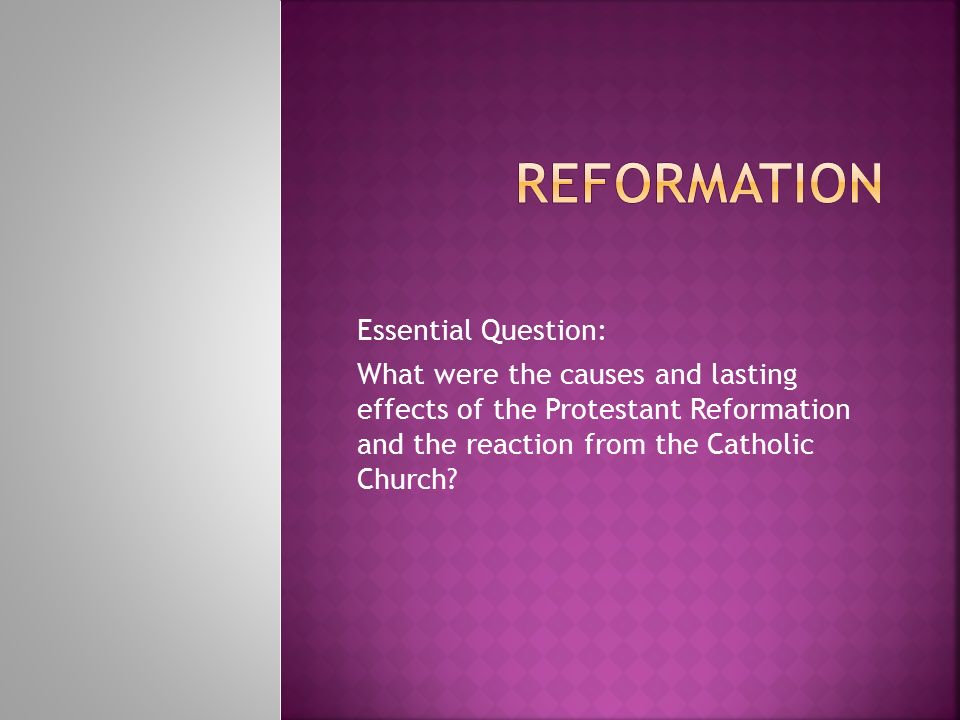 REFORMATION

Essential Question:

What were the causes and lasting effects of the Protestant Reformation and the reaction from the Catholic Church?